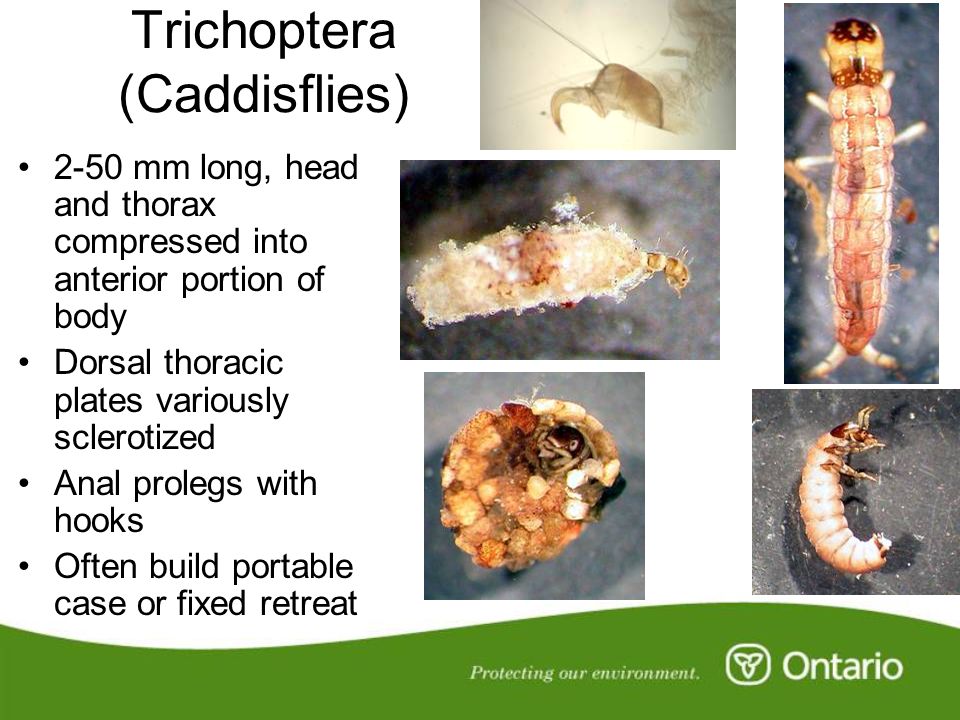 Trichoptera
(Caddisflies)

• 2-50 mm long, head and thorax compressed into anterior portion of body
• Dorsal thoracic plates variously sclerotized
• Anal prolegs with hooks
• Often build portable case or fixed retreat

Protecting our environment.

Ontario